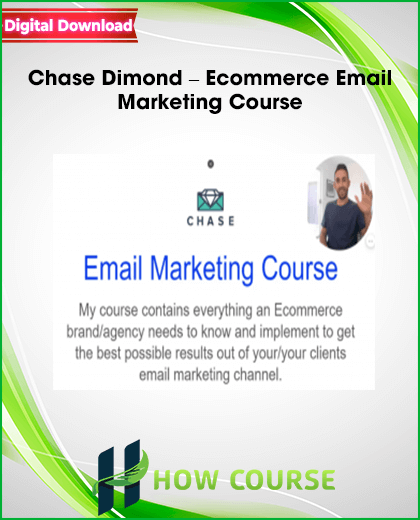 Digital Download

Chase Dimond – Ecommerce Email Marketing Course

CHASE

Email Marketing Course

My course contains everything an Ecommerce brand/agency needs to know and implement to get the best possible results out of your/your clients email marketing channel.

HOW COURSE